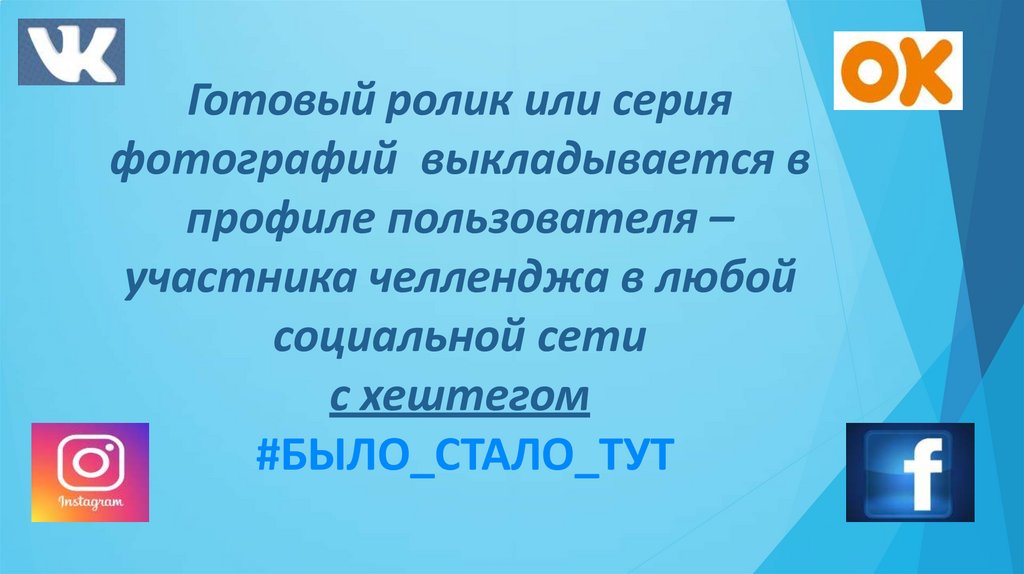 VK

OK

Готовый ролик или серия фотографий выкладывается в профиле пользователя – участника челленджа в любой социальной сети
с хештегом
#БЫЛО_СТАЛО_ТУТ

Instagram

f